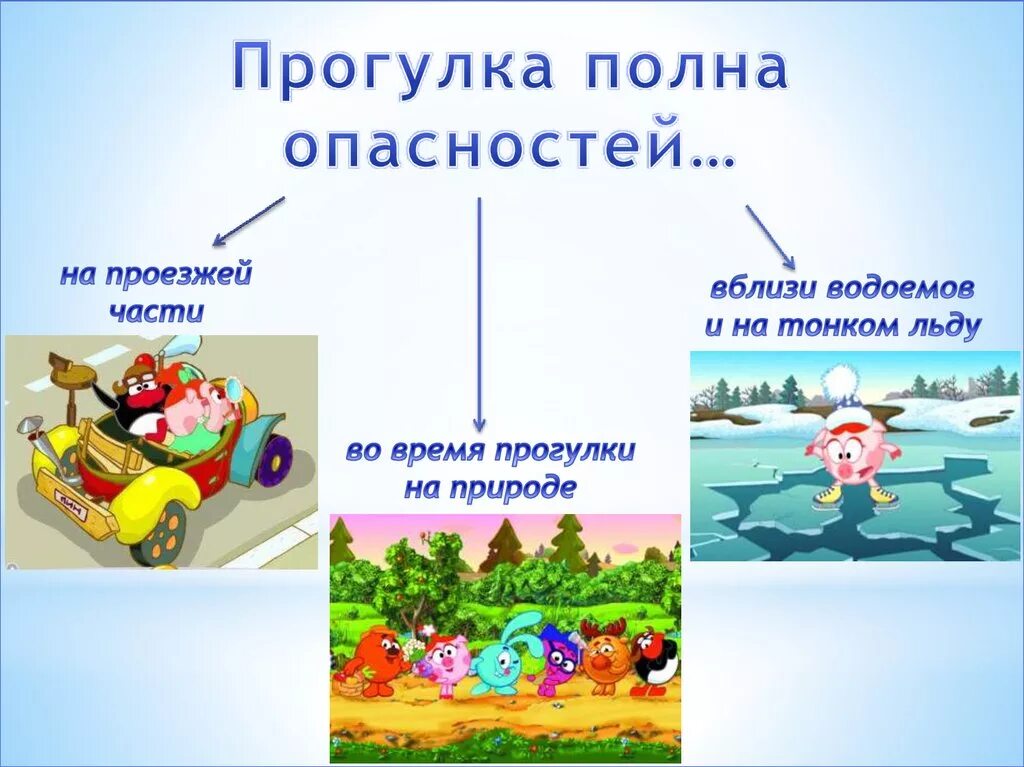 Прогулка полна опасностей…

на проезжей части

во время прогулки на природе

вблизи водоемов и на тонком льду